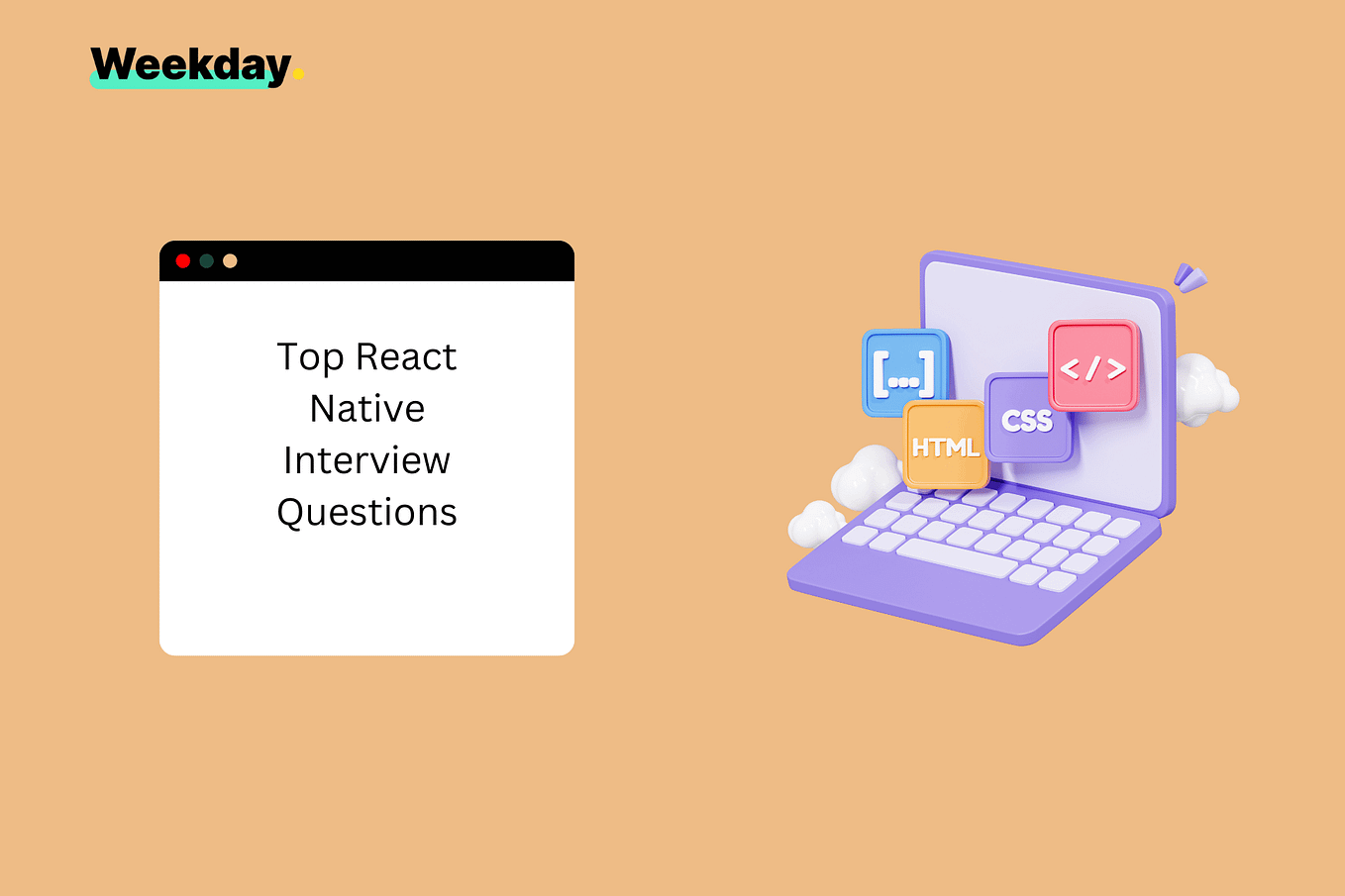 Weekday.

Top React Native Interview Questions

[...]

</>

CSS

HTML